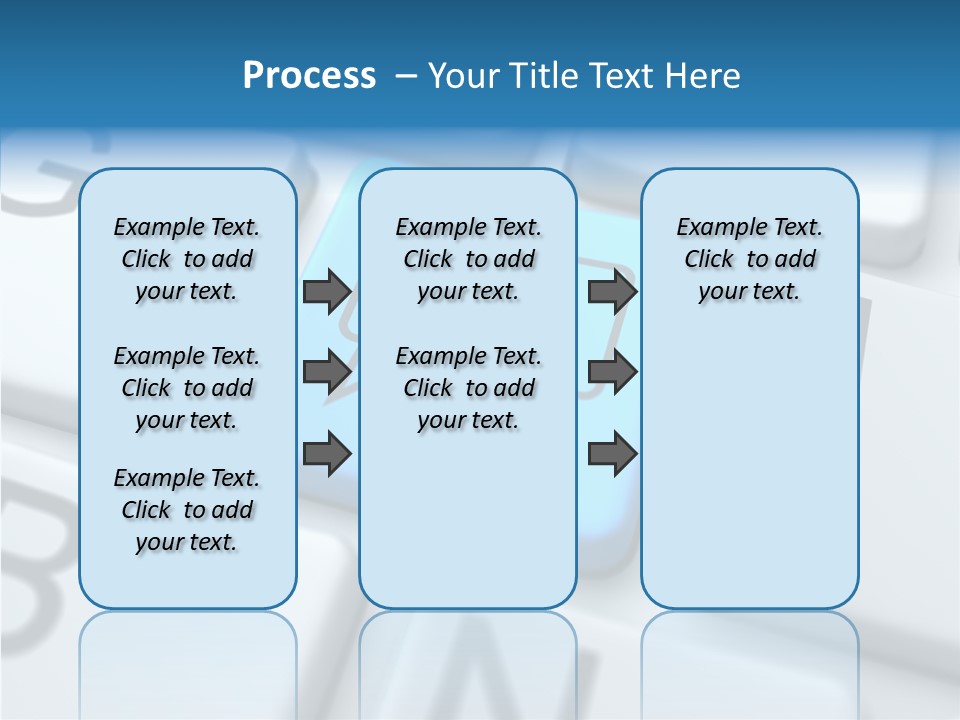 Process – Your Title Text Here

Example Text. Click to add your text.

Example Text. Click to add your text.

Example Text. Click to add your text.

Example Text. Click to add your text.

Example Text. Click to add your text.

Example Text. Click to add your text.